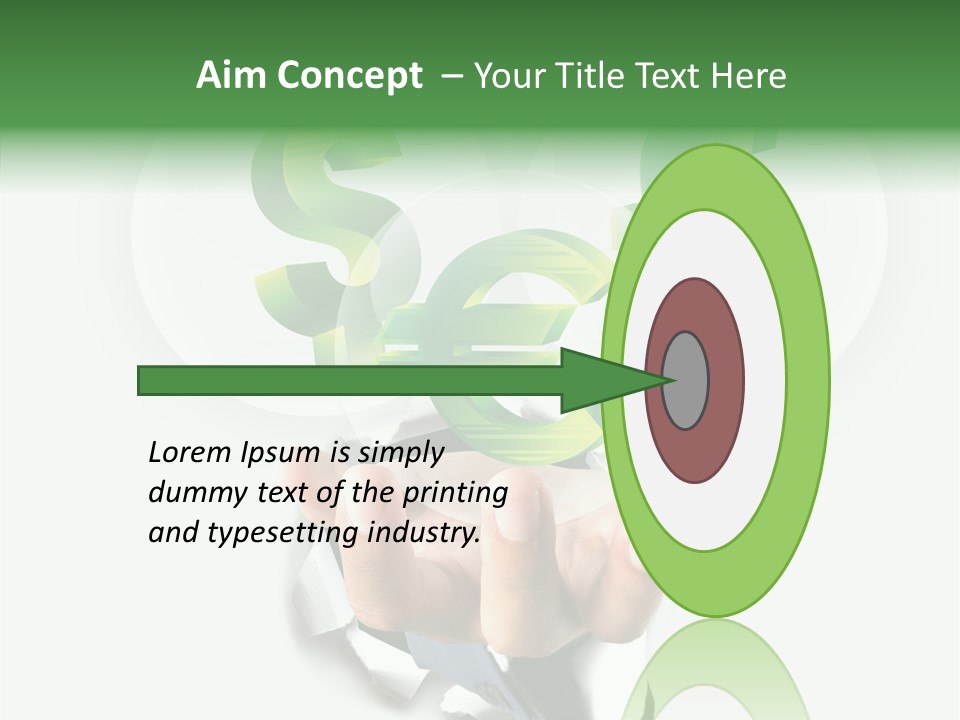 Aim Concept – Your Title Text Here

Lorem Ipsum is simply dummy text of the printing and typesetting industry.